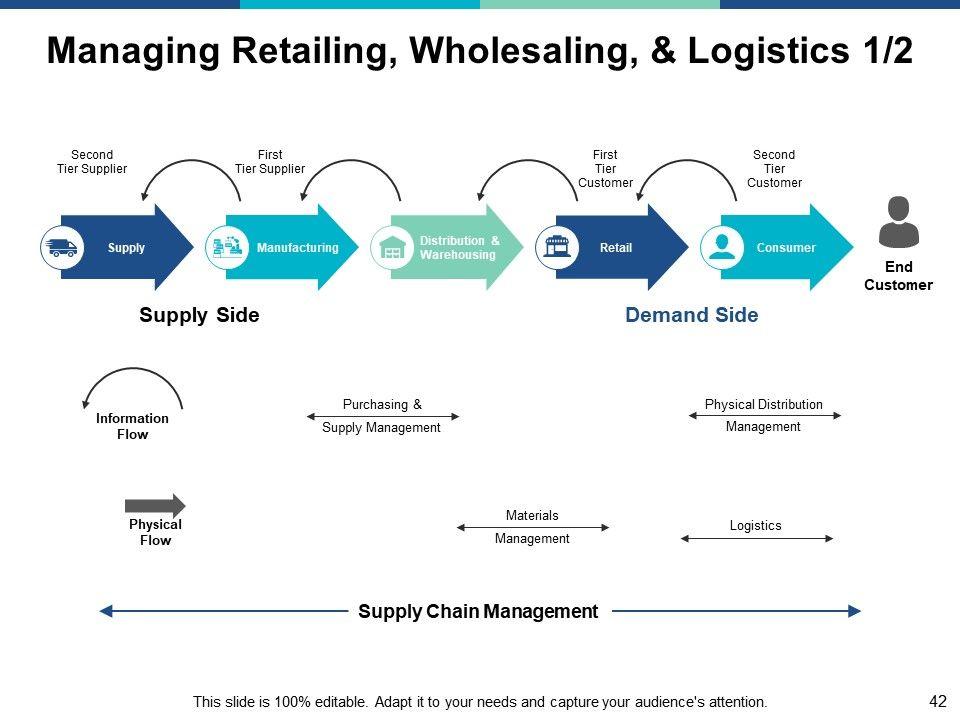 Managing Retailing, Wholesaling, & Logistics 1/2

Second Tier Supplier

First Tier Supplier

First Tier Customer

Second Tier Customer

Supply

Manufacturing

Distribution & Warehousing

Retail

Consumer

End Customer

Supply Side

Demand Side

Information Flow

Purchasing & Supply Management

Physical Distribution Management

Physical Flow

Materials Management

Logistics

Supply Chain Management

This slide is 100% editable. Adapt it to your needs and capture your audience's attention.

42